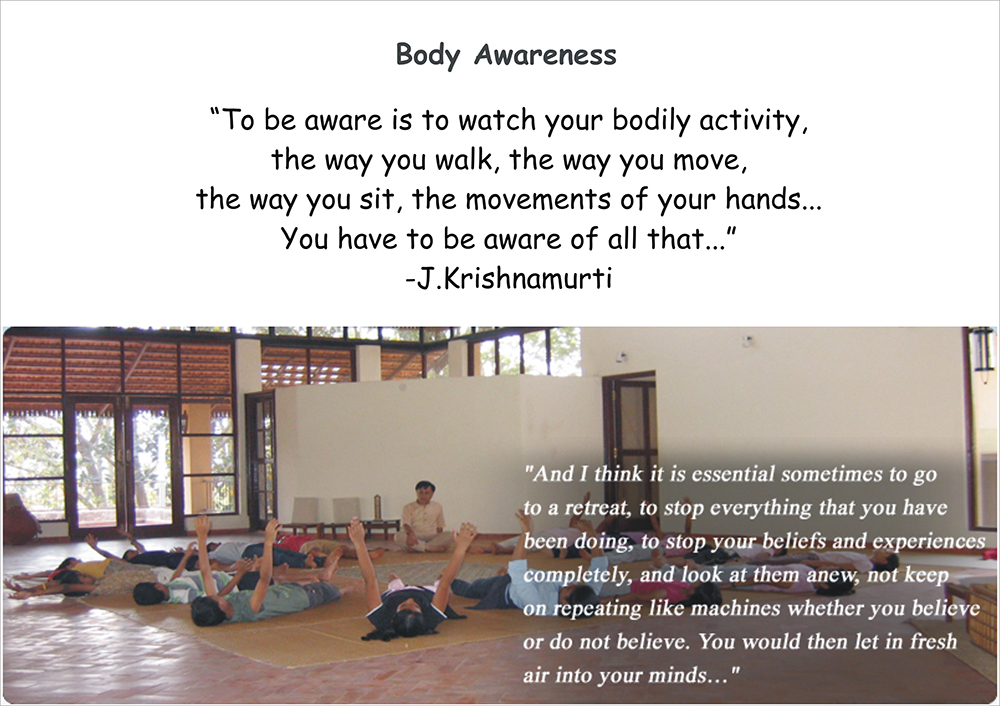 Body Awareness

“To be aware is to watch your bodily activity, the way you walk, the way you move, the way you sit, the movements of your hands... You have to be aware of all that...”
-J.Krishnamurti

"And I think it is essential sometimes to go to a retreat, to stop everything that you have been doing, to stop your beliefs and experiences completely, and look at them anew, not keep on repeating like machines whether you believe or do not believe. You would then let in fresh air into your minds..."